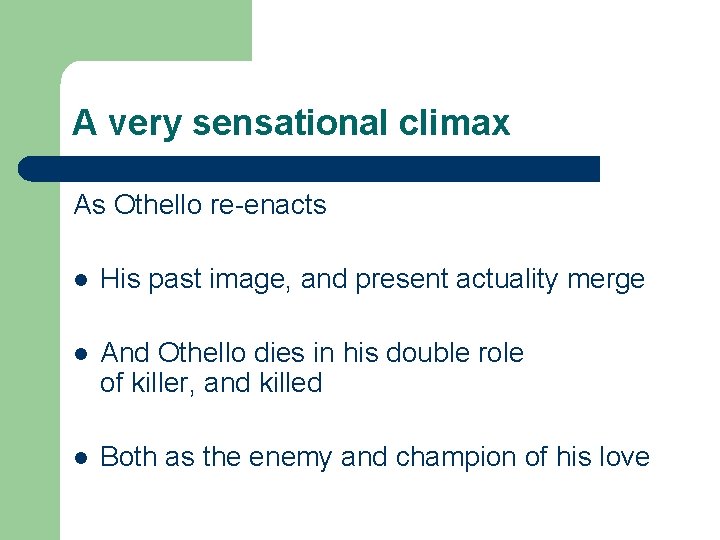 A very sensational climax

As Othello re-enacts

- His past image, and present actuality merge
- And Othello dies in his double role of killer, and killed
- Both as the enemy and champion of his love